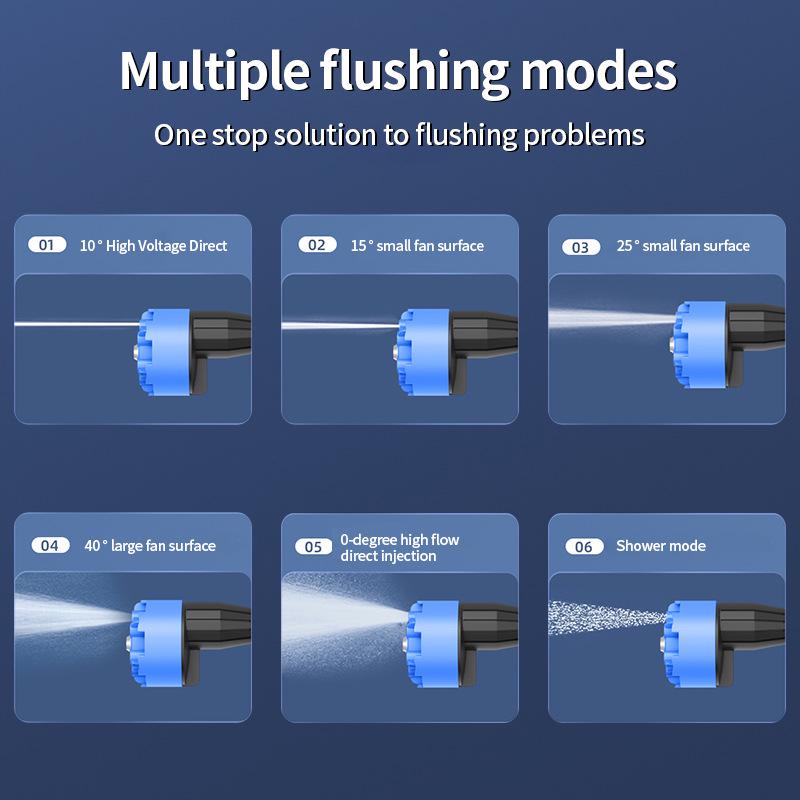 Multiple flushing modes

One stop solution to flushing problems

01 10 ° High Voltage Direct

02 15 ° small fan surface

03 25 ° small fan surface

04 40 ° large fan surface

05 0-degree high flow direct injection

06 Shower mode